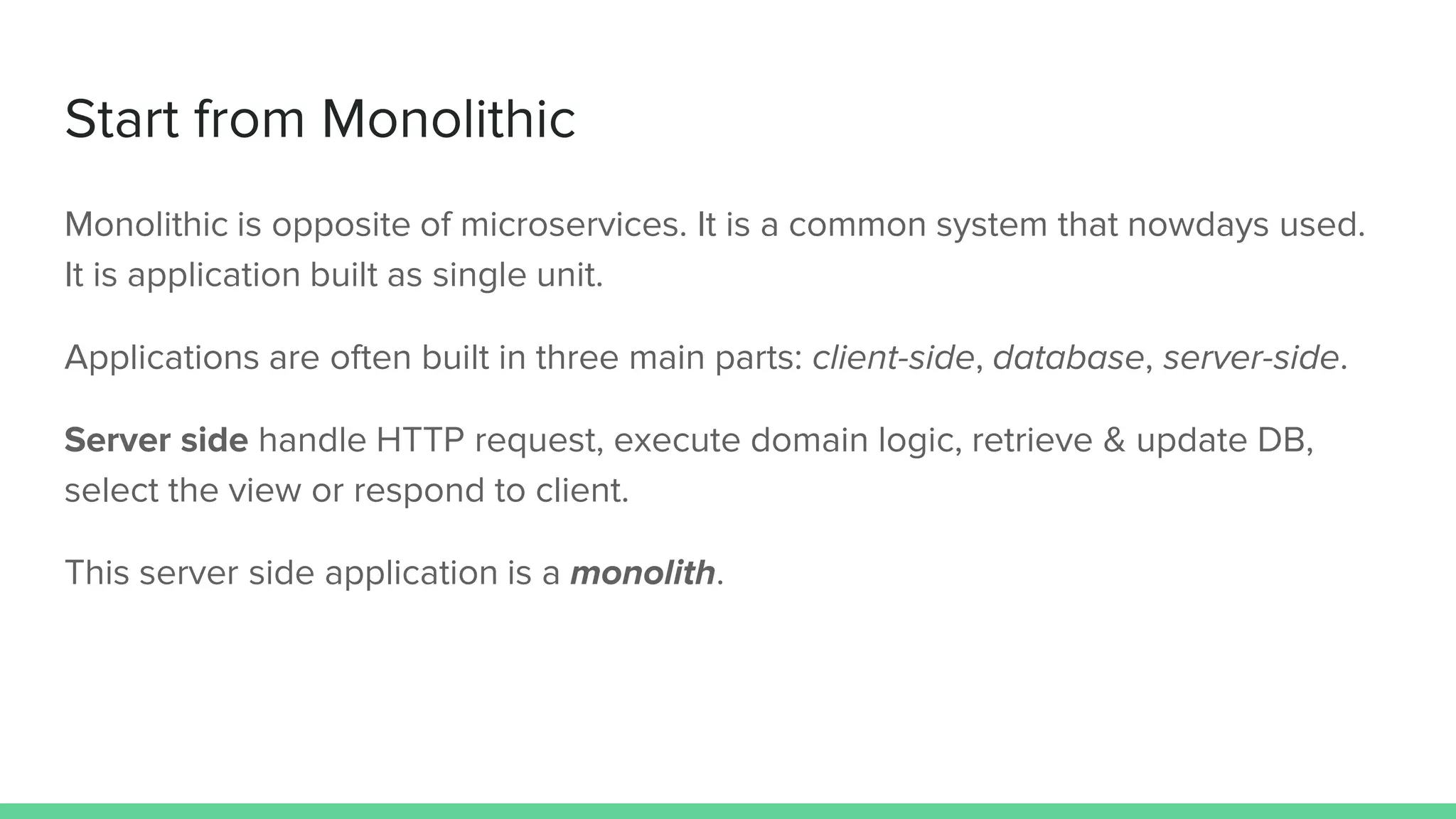 Start from Monolithic

Monolithic is opposite of microservices. It is a common system that nowdays used. It is application built as single unit.

Applications are often built in three main parts: client-side, database, server-side.

Server side handle HTTP request, execute domain logic, retrieve & update DB, select the view or respond to client.

This server side application is a monolith.